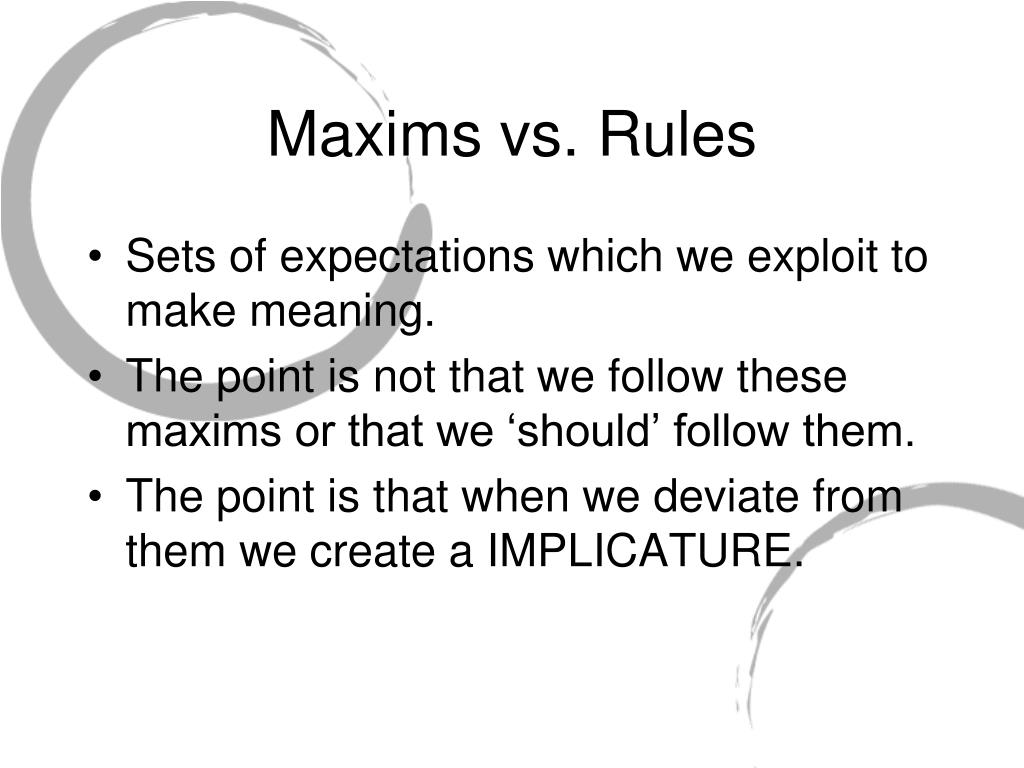 Maxims vs. Rules

• Sets of expectations which we exploit to make meaning.
• The point is not that we follow these maxims or that we ‘should’ follow them.
• The point is that when we deviate from them we create a IMPLICATURE.